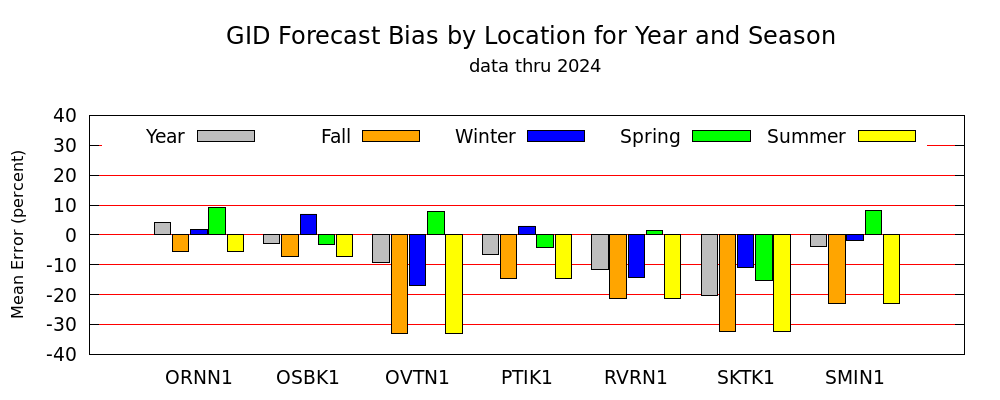 GID Forecast Bias by Location for Year and Season
data thru 2024

Year Fall Winter Spring Summer

Mean Error (percent)

40
30
20
10
0
-10
-20
-30
-40

ORNN1 OSBK1 OVTN1 PTIK1 RVRN1 SKTK1 SMIN1